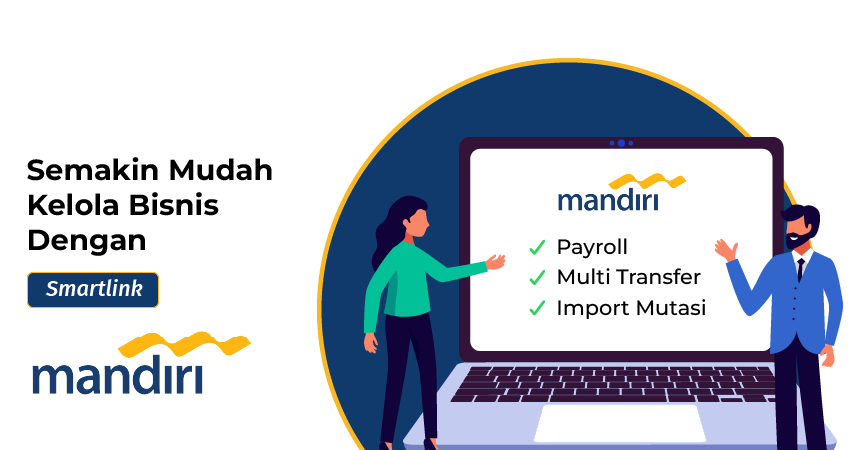 Semakin Mudah Kelola Bisnis Dengan

Smartlink

mandiri

mandiri

✓ Payroll
✓ Multi Transfer
✓ Import Mutasi